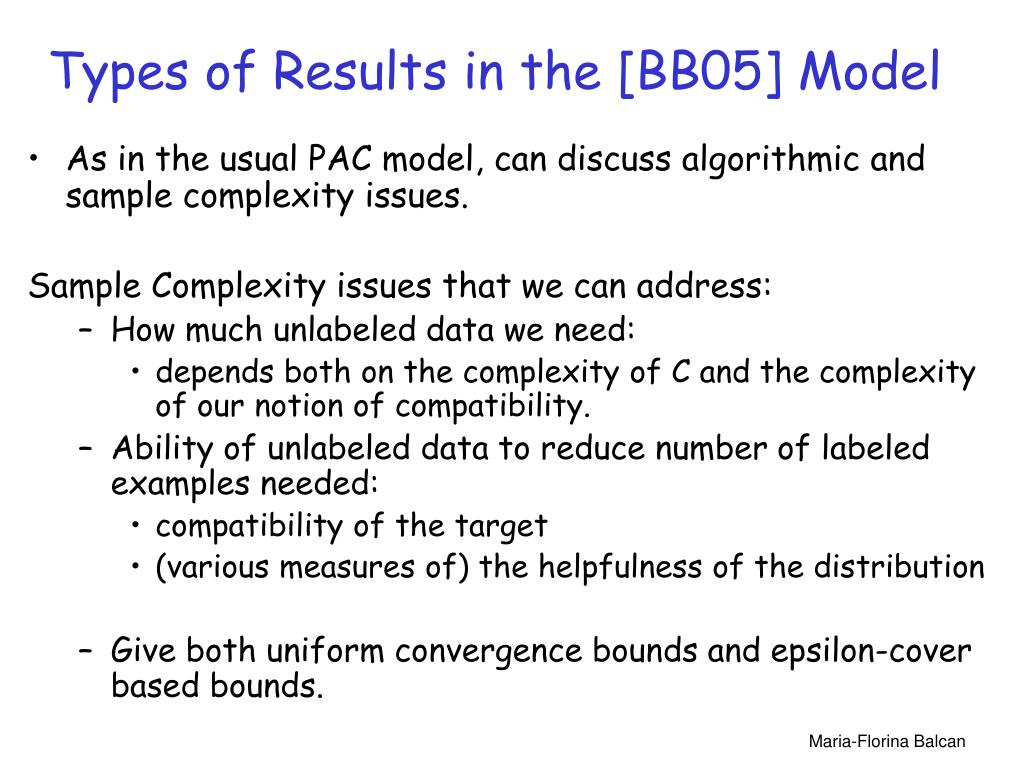 Types of Results in the [BB05] Model

• As in the usual PAC model, can discuss algorithmic and sample complexity issues.

Sample Complexity issues that we can address:
– How much unlabeled data we need:
• depends both on the complexity of C and the complexity of our notion of compatibility.
– Ability of unlabeled data to reduce number of labeled examples needed:
• compatibility of the target
• (various measures of) the helpfulness of the distribution

– Give both uniform convergence bounds and epsilon-cover based bounds.

Maria-Florina Balcan